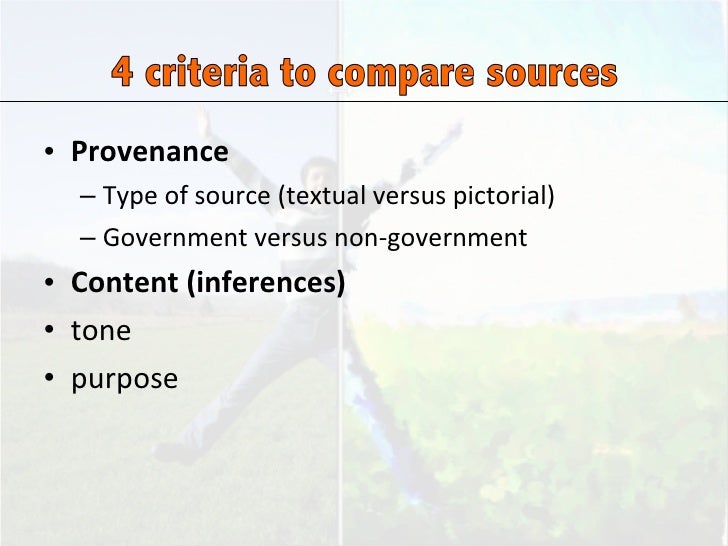 4 criteria to compare sources

• Provenance
– Type of source (textual versus pictorial)
– Government versus non-government
• Content (inferences)
• tone
• purpose